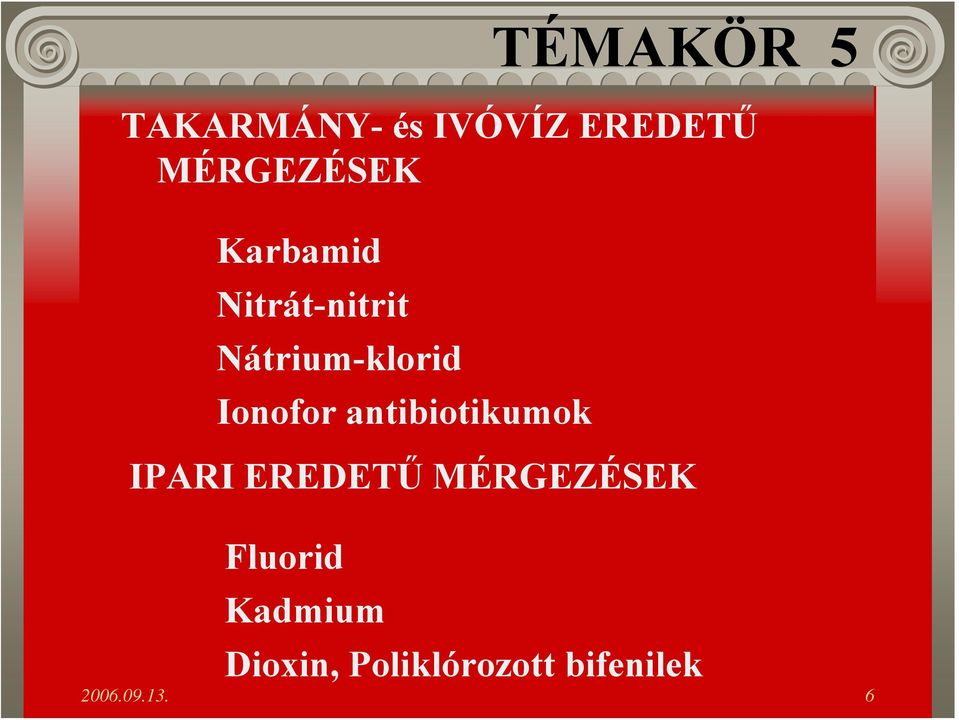 TÉMAKÖR 5

TAKARMÁNY- és IVÓVÍZ EREDETŰ MÉRGEZÉSEK

Karbamid
Nitrát-nitrit
Nátrium-klorid
Ionofor antibiotikumok

IPARI EREDETŰ MÉRGEZÉSEK

Fluorid
Kadmium
Dioxin, Poliklórozott bifenilek

2006.09.13.

6